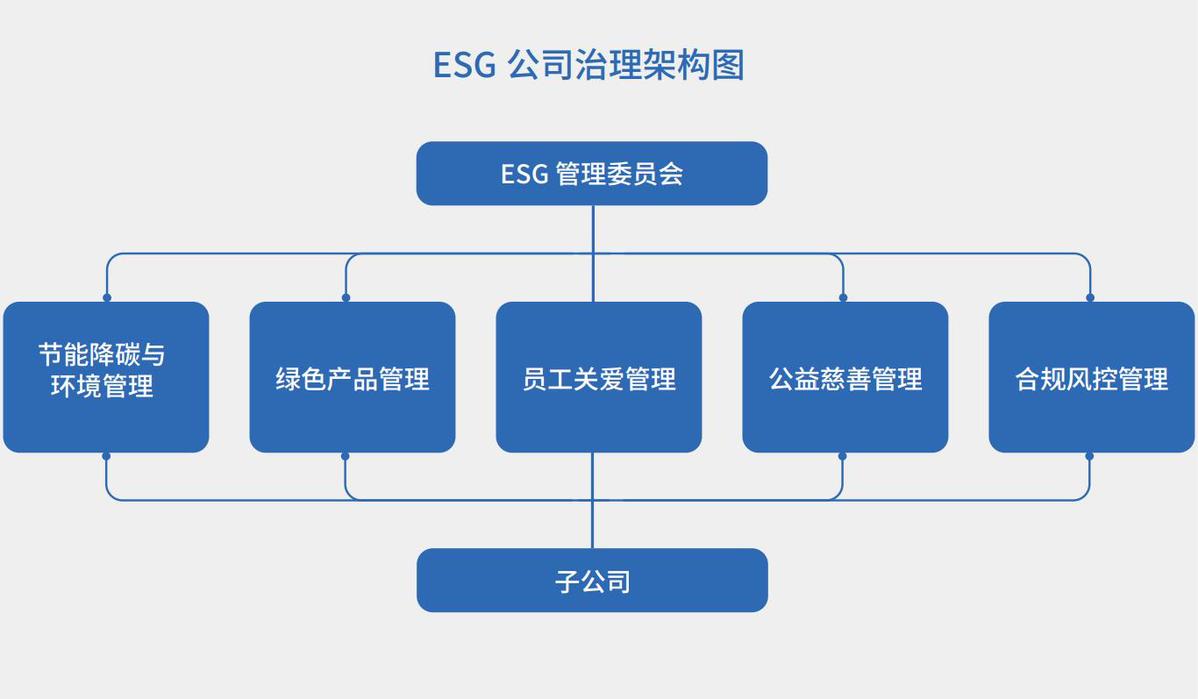 ESG 公司治理架构图

ESG 管理委员会

节能降碳与环境管理

绿色产品管理

员工关爱管理

公益慈善管理

合规风控管理

子公司